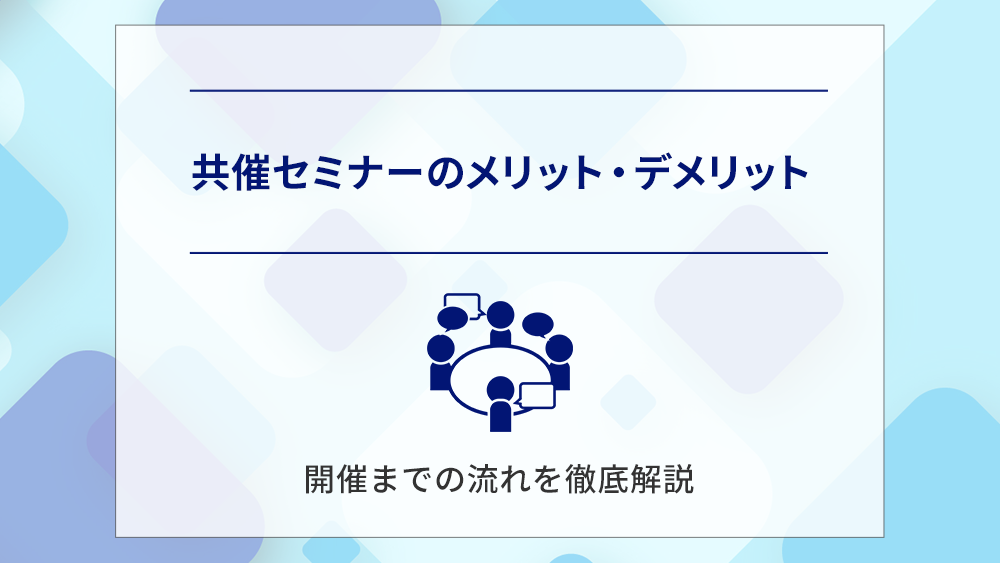 共催セミナーのメリット・デメリット

開催までの流れを徹底解説